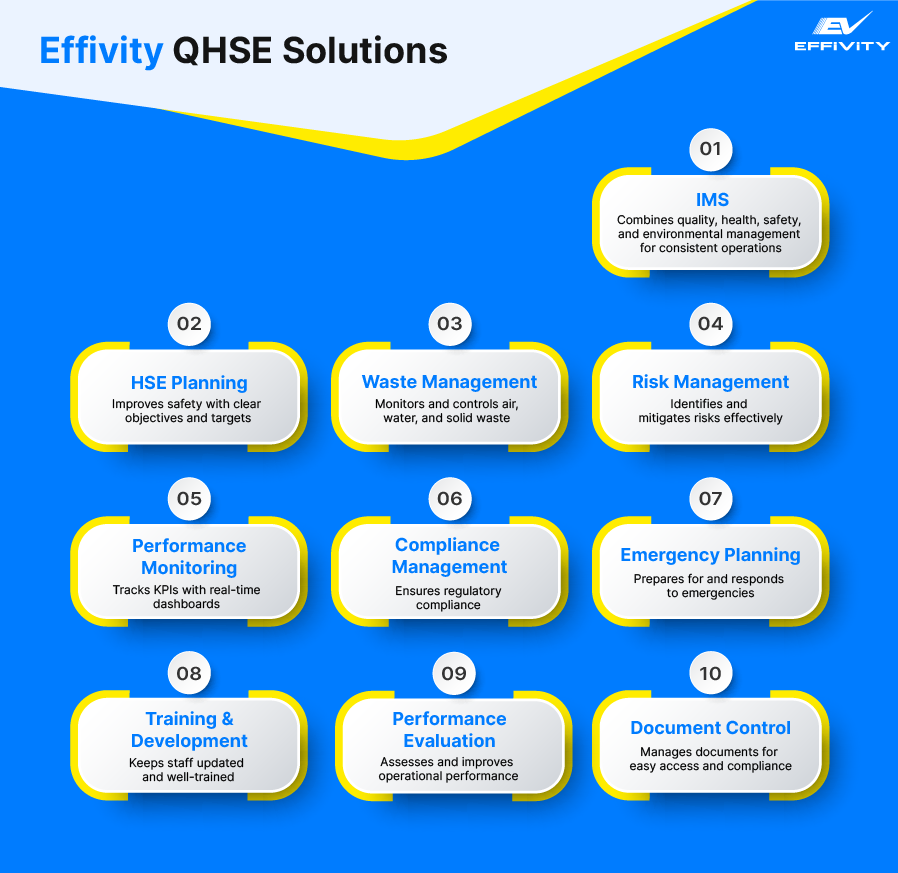 Effivity QHSE Solutions

EV
EFFIVITY

01
IMS
Combines quality, health, safety, and environmental management for consistent operations

02
HSE Planning
Improves safety with clear objectives and targets

03
Waste Management
Monitors and controls air, water, and solid waste

04
Risk Management
Identifies and mitigates risks effectively

05
Performance Monitoring
Tracks KPIs with real-time dashboards

06
Compliance Management
Ensures regulatory compliance

07
Emergency Planning
Prepares for and responds to emergencies

08
Training & Development
Keeps staff updated and well-trained

09
Performance Evaluation
Assesses and improves operational performance

10
Document Control
Manages documents for easy access and compliance